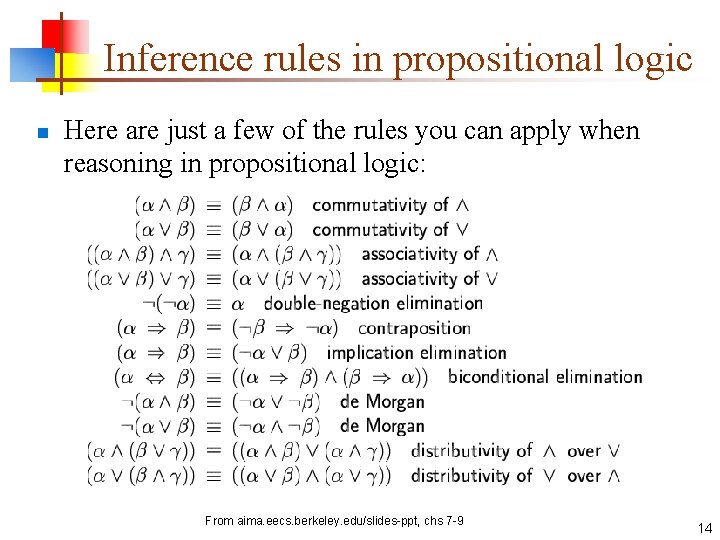 Inference rules in propositional logic

Here are just a few of the rules you can apply when reasoning in propositional logic:

$(\alpha \wedge \beta) \equiv (\beta \wedge \alpha)$ commutativity of $\wedge$
$(\alpha \vee \beta) \equiv (\beta \vee \alpha)$ commutativity of $\vee$
$((\alpha \wedge \beta) \wedge \gamma) \equiv (\alpha \wedge (\beta \wedge \gamma))$ associativity of $\wedge$
$((\alpha \vee \beta) \vee \gamma) \equiv (\alpha \vee (\beta \vee \gamma))$ associativity of $\vee$
$\neg(\neg\alpha) \equiv \alpha$ double-negation elimination
$(\alpha \Rightarrow \beta) \equiv (\neg\beta \Rightarrow \neg\alpha)$ contraposition
$(\alpha \Rightarrow \beta) \equiv (\neg\alpha \vee \beta)$ implication elimination
$(\alpha \Leftrightarrow \beta) \equiv ((\alpha \Rightarrow \beta) \wedge (\beta \Rightarrow \alpha))$ biconditional elimination
$\neg(\alpha \wedge \beta) \equiv (\neg\alpha \vee \neg\beta)$ de Morgan
$\neg(\alpha \vee \beta) \equiv (\neg\alpha \wedge \neg\beta)$ de Morgan
$(\alpha \wedge (\beta \vee \gamma)) \equiv ((\alpha \wedge \beta) \vee (\alpha \wedge \gamma))$ distributivity of $\wedge$ over $\vee$
$(\alpha \vee (\beta \wedge \gamma)) \equiv ((\alpha \vee \beta) \wedge (\alpha \vee \gamma))$ distributivity of $\vee$ over $\wedge$

From aima.eecs.berkeley.edu/slides-ppt, chs 7-9

14